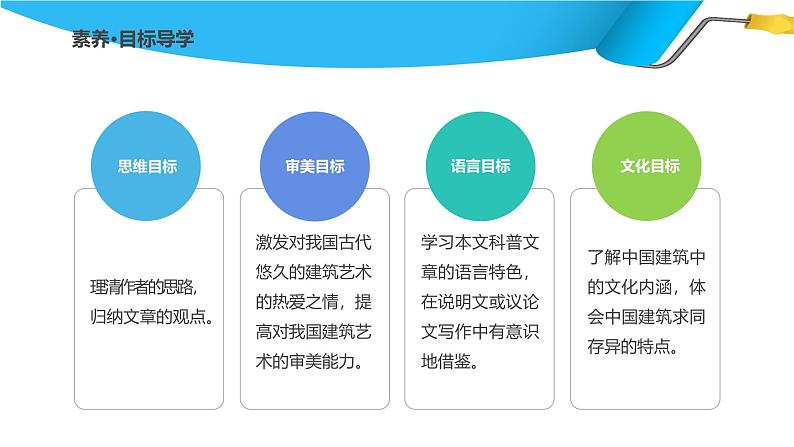 素养·目标导学

思维目标

理清作者的思路，归纳文章的观点。

审美目标

激发对我国古代悠久的建筑艺术的热爱之情，提高对我国建筑艺术的审美能力。

语言目标

学习本文科普文章的语言特色，在说明文或议论文写作中有意识地借鉴。

文化目标

了解中国建筑中的文化内涵，体会中国建筑求同存异的特点。